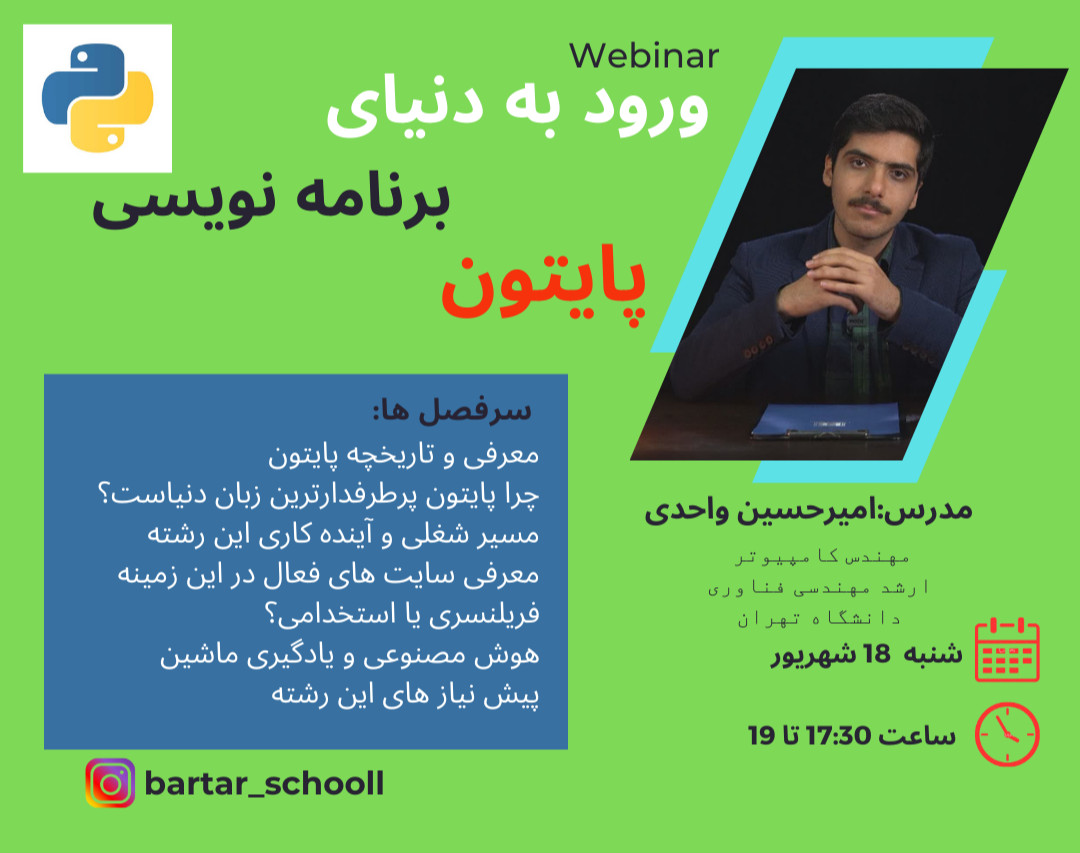 Webinar
ورود به دنیای
برنامه نویسی
پایتون

سرفصل ها:
معرفی و تاریخچه پایتون
چرا پایتون پرطرفدارترین زبان دنیاست؟
مسیر شغلی و آینده کاری این رشته
معرفی سایت های فعال در این زمینه
فریلنسری یا استخدامی؟
هوش مصنوعی و یادگیری ماشین
پیش نیاز های این رشته

مدرس:امیرحسین واحدی
مهندس کامپیوتر
ارشد مهندسی فناوری
دانشگاه تهران

شنبه 18 شهریور

ساعت 17:30 تا 19

bartar_schooll